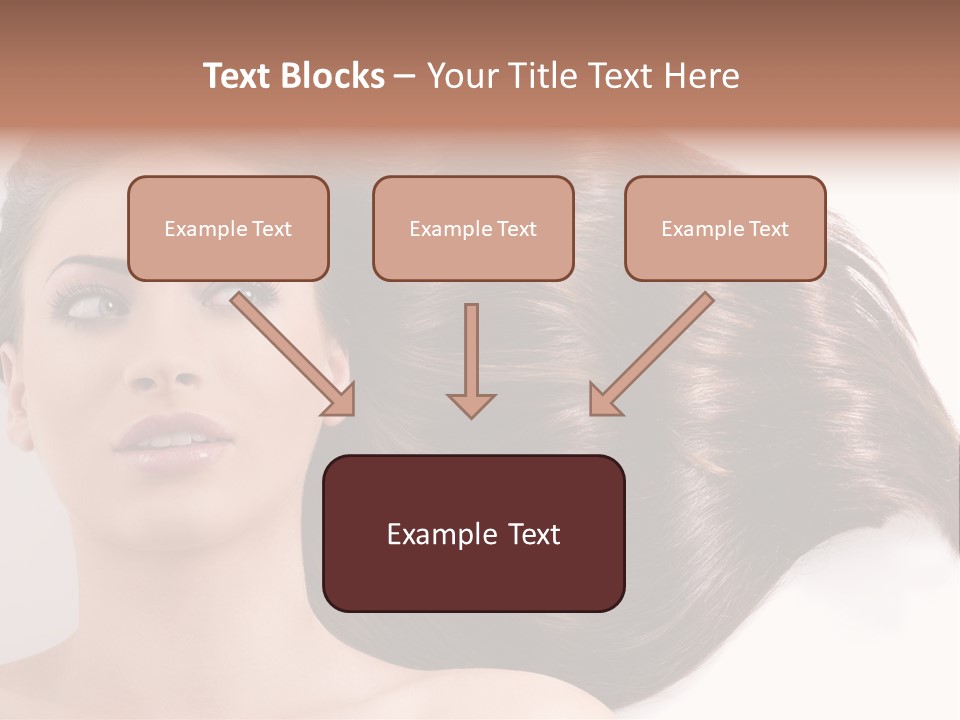 Text Blocks – Your Title Text Here

Example Text

Example Text

Example Text

Example Text